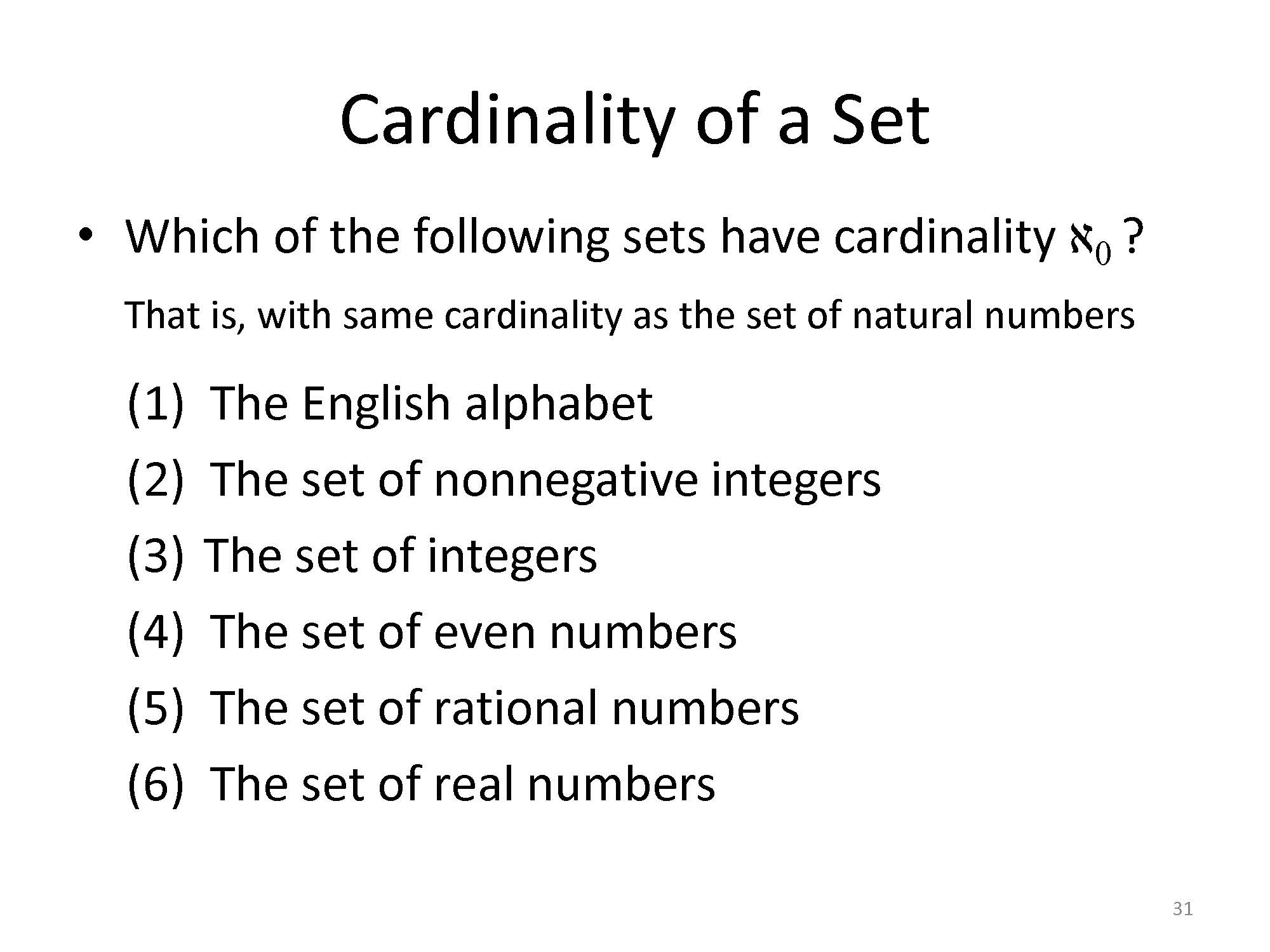 Cardinality of a Set

• Which of the following sets have cardinality $\aleph_0$ ?

That is, with same cardinality as the set of natural numbers

(1) The English alphabet
(2) The set of nonnegative integers
(3) The set of integers
(4) The set of even numbers
(5) The set of rational numbers
(6) The set of real numbers

31